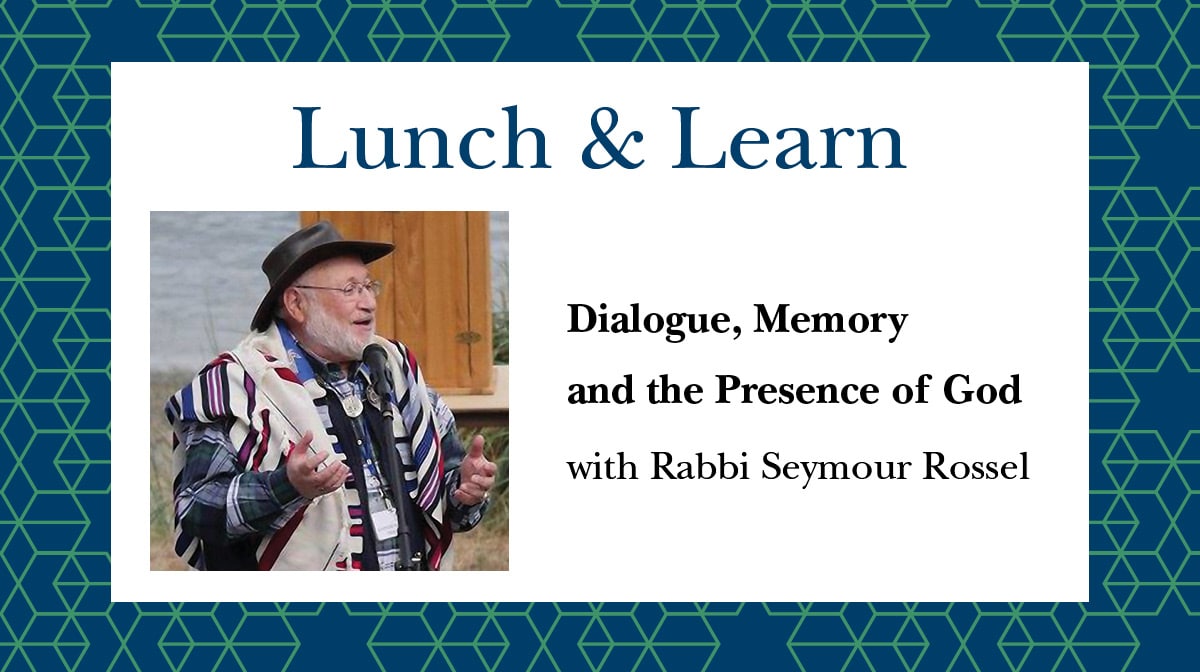 Lunch & Learn

Dialogue, Memory and the Presence of God

with Rabbi Seymour Rossel